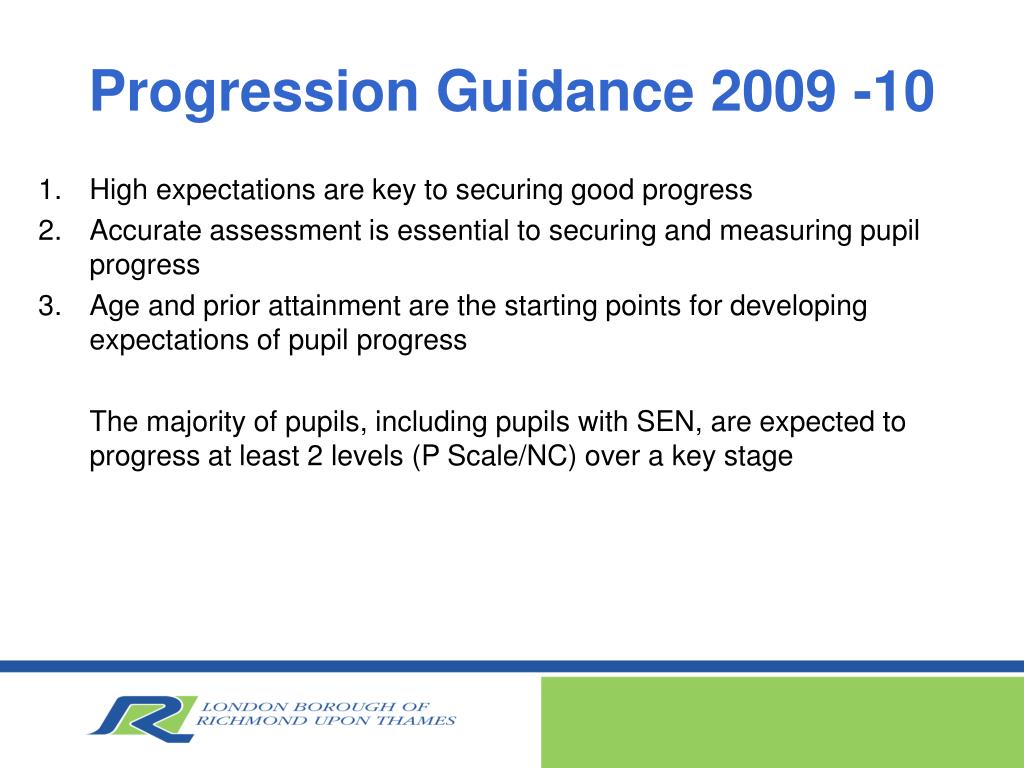 Progression Guidance 2009 -10

1. High expectations are key to securing good progress
2. Accurate assessment is essential to securing and measuring pupil progress
3. Age and prior attainment are the starting points for developing expectations of pupil progress

The majority of pupils, including pupils with SEN, are expected to progress at least 2 levels (P Scale/NC) over a key stage

LONDON BOROUGH OF RICHMOND UPON THAMES